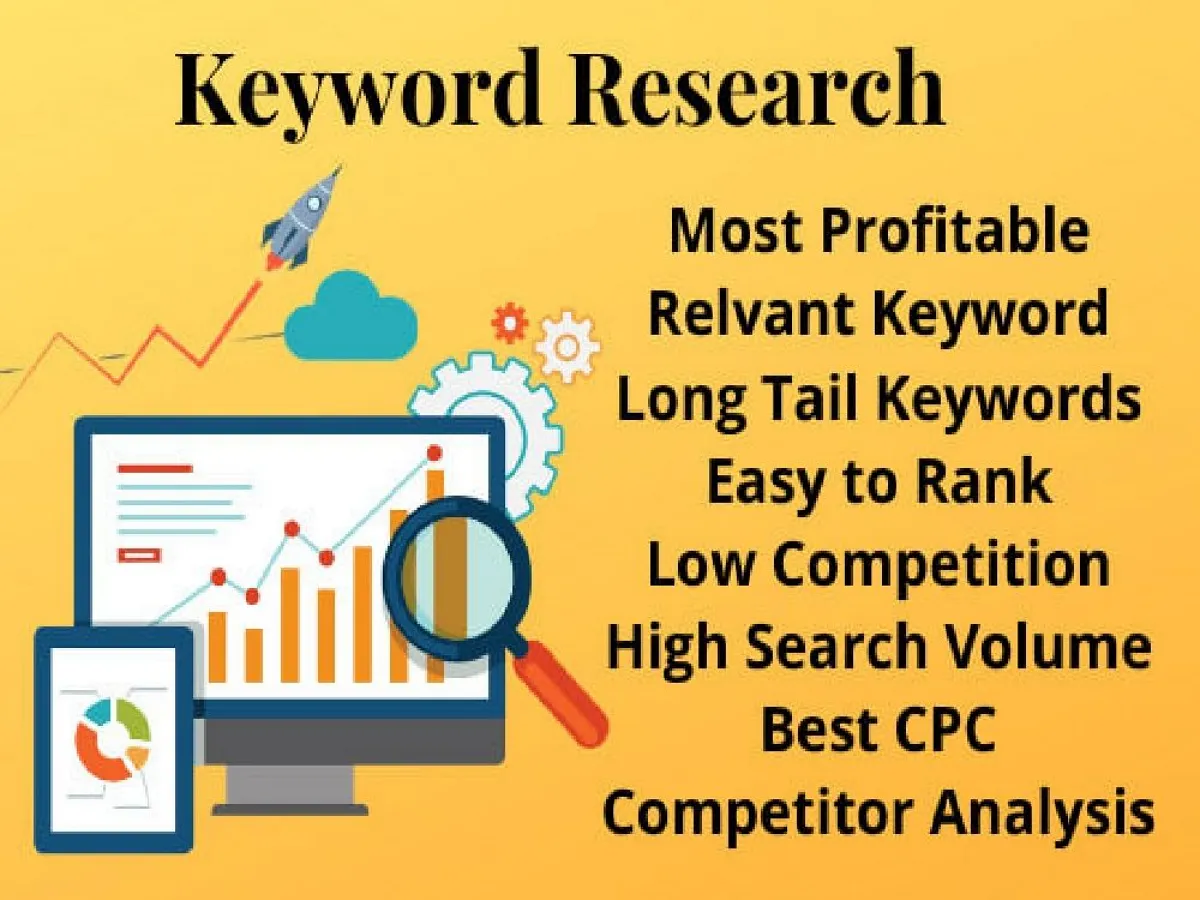 Keyword Research

Most Profitable
Relvant Keyword
Long Tail Keywords
Easy to Rank
Low Competition
High Search Volume
Best CPC
Competitor Analysis